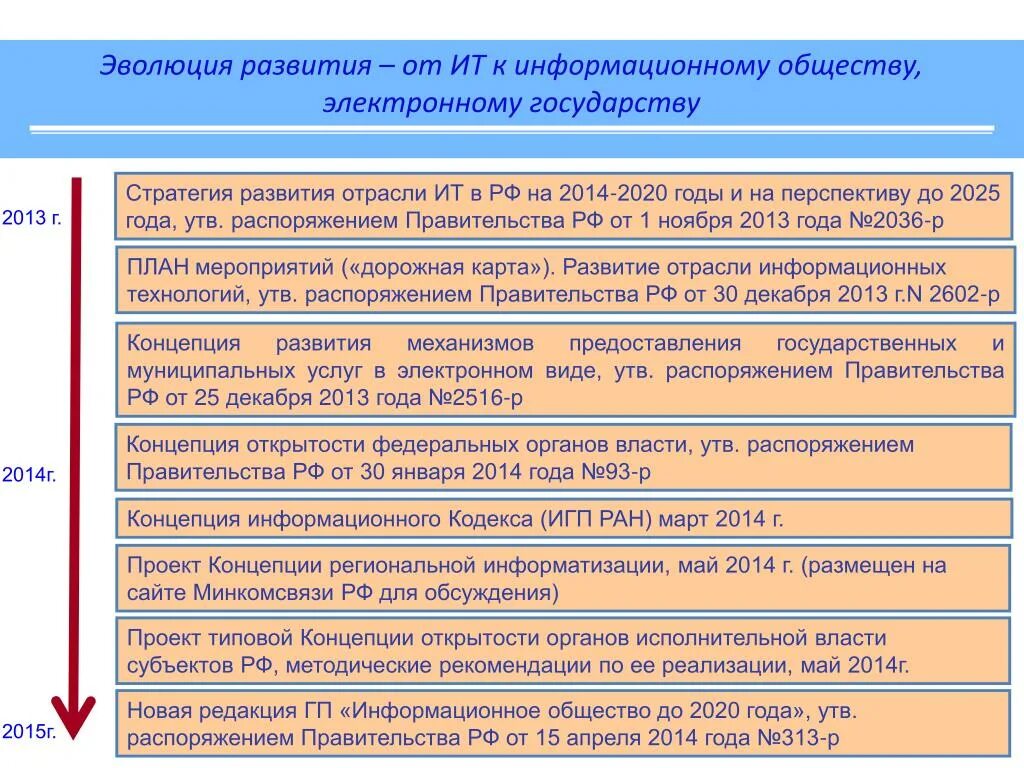 Эволюция развития – от ИТ к информационному обществу, электронному государству

2013 г.

Стратегия развития отрасли ИТ в РФ на 2014-2020 годы и на перспективу до 2025 года, утв. распоряжением Правительства РФ от 1 ноября 2013 года №2036-р

ПЛАН мероприятий («дорожная карта»). Развитие отрасли информационных технологий, утв. распоряжением Правительства РФ от 30 декабря 2013 г.N 2602-р

Концепция развития механизмов предоставления государственных и муниципальных услуг в электронном виде, утв. распоряжением Правительства РФ от 25 декабря 2013 года №2516-р

2014г.

Концепция открытости федеральных органов власти, утв. распоряжением Правительства РФ от 30 января 2014 года №93-р

Концепция информационного Кодекса (ИГП РАН) март 2014 г.

Проект Концепции региональной информатизации, май 2014 г. (размещен на сайте Минкомсвязи РФ для обсуждения)

Проект типовой Концепции открытости органов исполнительной власти субъектов РФ, методические рекомендации по ее реализации, май 2014г.

2015г.

Новая редакция ГП «Информационное общество до 2020 года», утв. распоряжением Правительства РФ от 15 апреля 2014 года №313-р